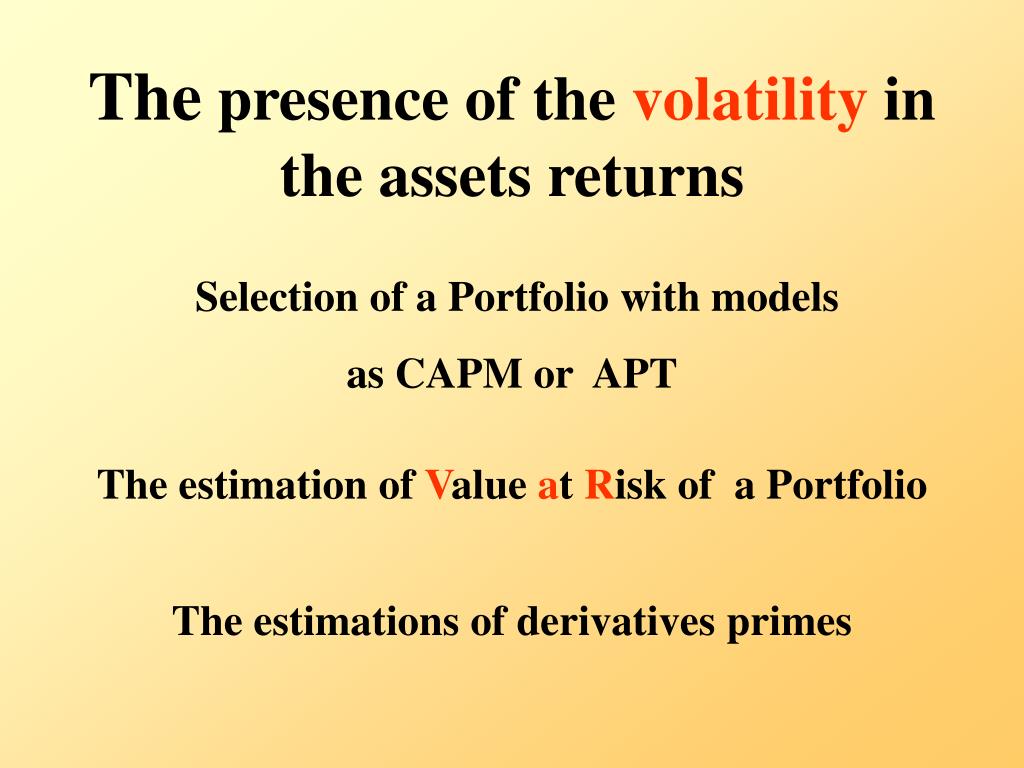 The presence of the volatility in the assets returns

Selection of a Portfolio with models as CAPM or APT

The estimation of Value at Risk of a Portfolio

The estimations of derivatives primes